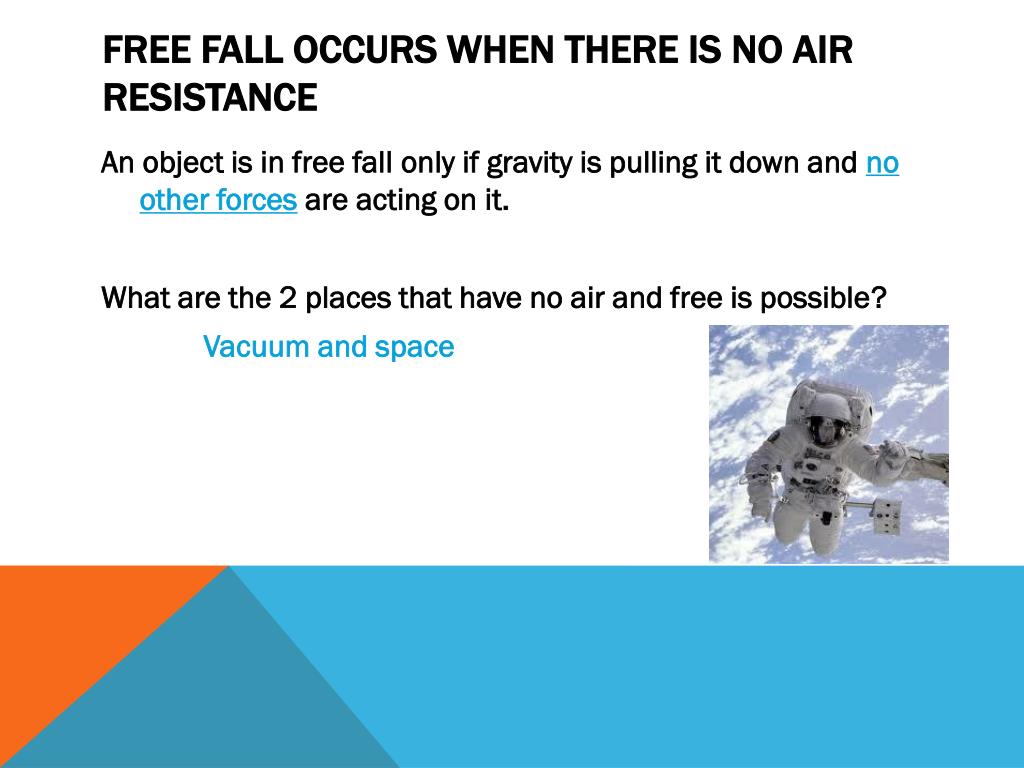 FREE FALL OCCURS WHEN THERE IS NO AIR RESISTANCE

An object is in free fall only if gravity is pulling it down and no other forces are acting on it.

What are the 2 places that have no air and free is possible?

Vacuum and space